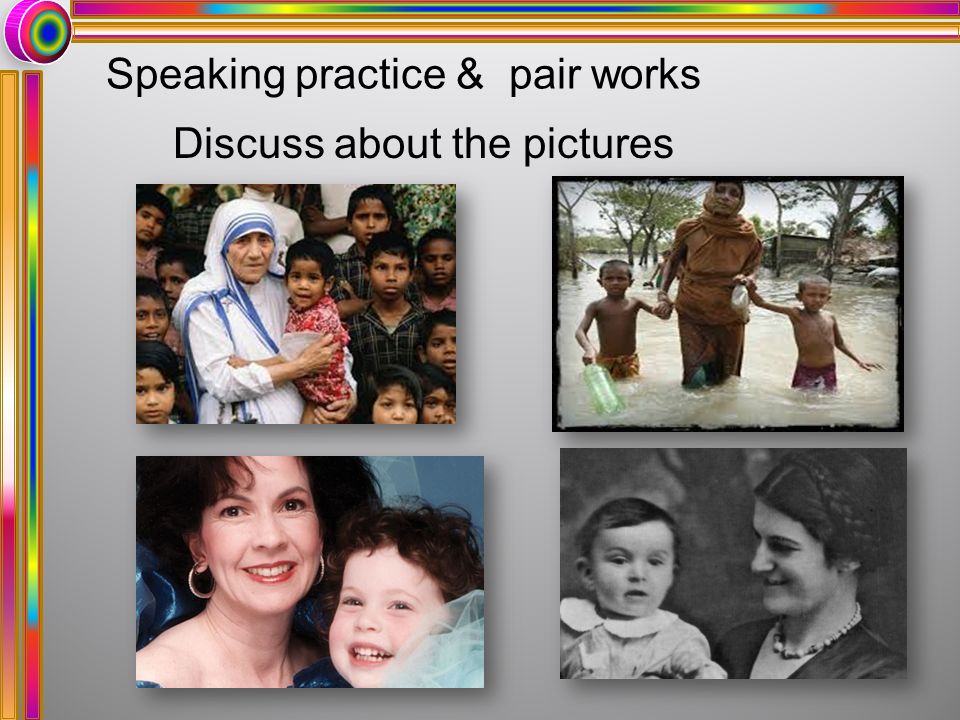 Speaking practice & pair works

Discuss about the pictures